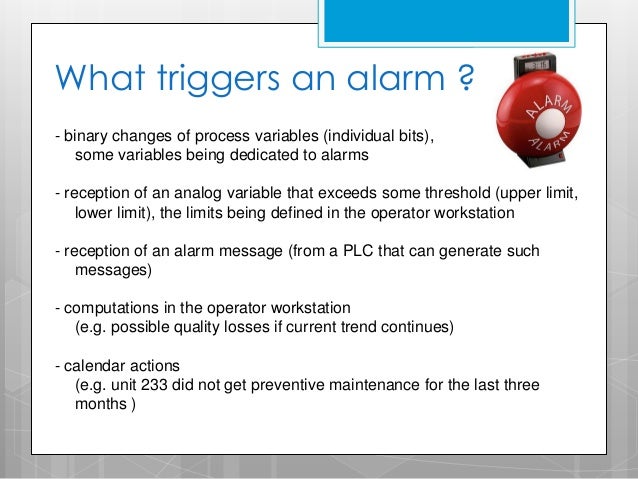 What triggers an alarm ?

ALARM
ALARM

- binary changes of process variables (individual bits), some variables being dedicated to alarms

- reception of an analog variable that exceeds some threshold (upper limit, lower limit), the limits being defined in the operator workstation

- reception of an alarm message (from a PLC that can generate such messages)

- computations in the operator workstation (e.g. possible quality losses if current trend continues)

- calendar actions (e.g. unit 233 did not get preventive maintenance for the last three months )